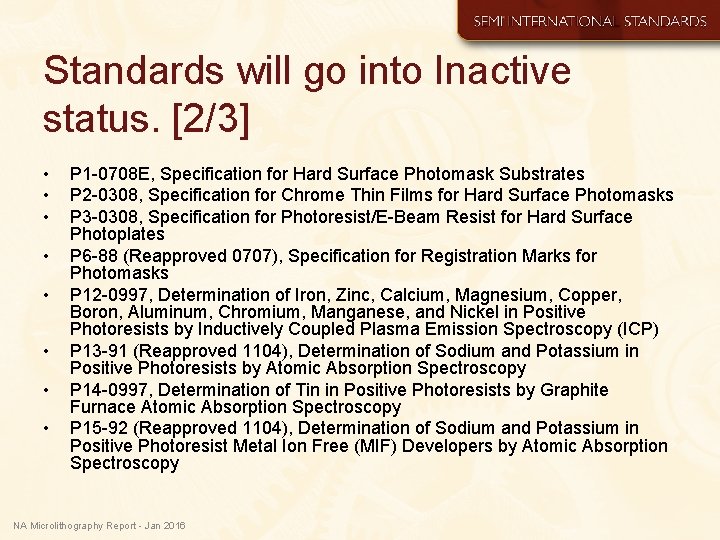 SEMI INTERNATIONAL STANDARDS

Standards will go into Inactive status. [2/3]

• P1-0708E, Specification for Hard Surface Photomask Substrates
• P2-0308, Specification for Chrome Thin Films for Hard Surface Photomasks
• P3-0308, Specification for Photoresist/E-Beam Resist for Hard Surface Photoplates
• P6-88 (Reapproved 0707), Specification for Registration Marks for Photomasks
• P12-0997, Determination of Iron, Zinc, Calcium, Magnesium, Copper, Boron, Aluminum, Chromium, Manganese, and Nickel in Positive Photoresists by Inductively Coupled Plasma Emission Spectroscopy (ICP)
• P13-91 (Reapproved 1104), Determination of Sodium and Potassium in Positive Photoresists by Atomic Absorption Spectroscopy
• P14-0997, Determination of Tin in Positive Photoresists by Graphite Furnace Atomic Absorption Spectroscopy
• P15-92 (Reapproved 1104), Determination of Sodium and Potassium in Positive Photoresist Metal Ion Free (MIF) Developers by Atomic Absorption Spectroscopy

NA Microlithography Report - Jan 2016